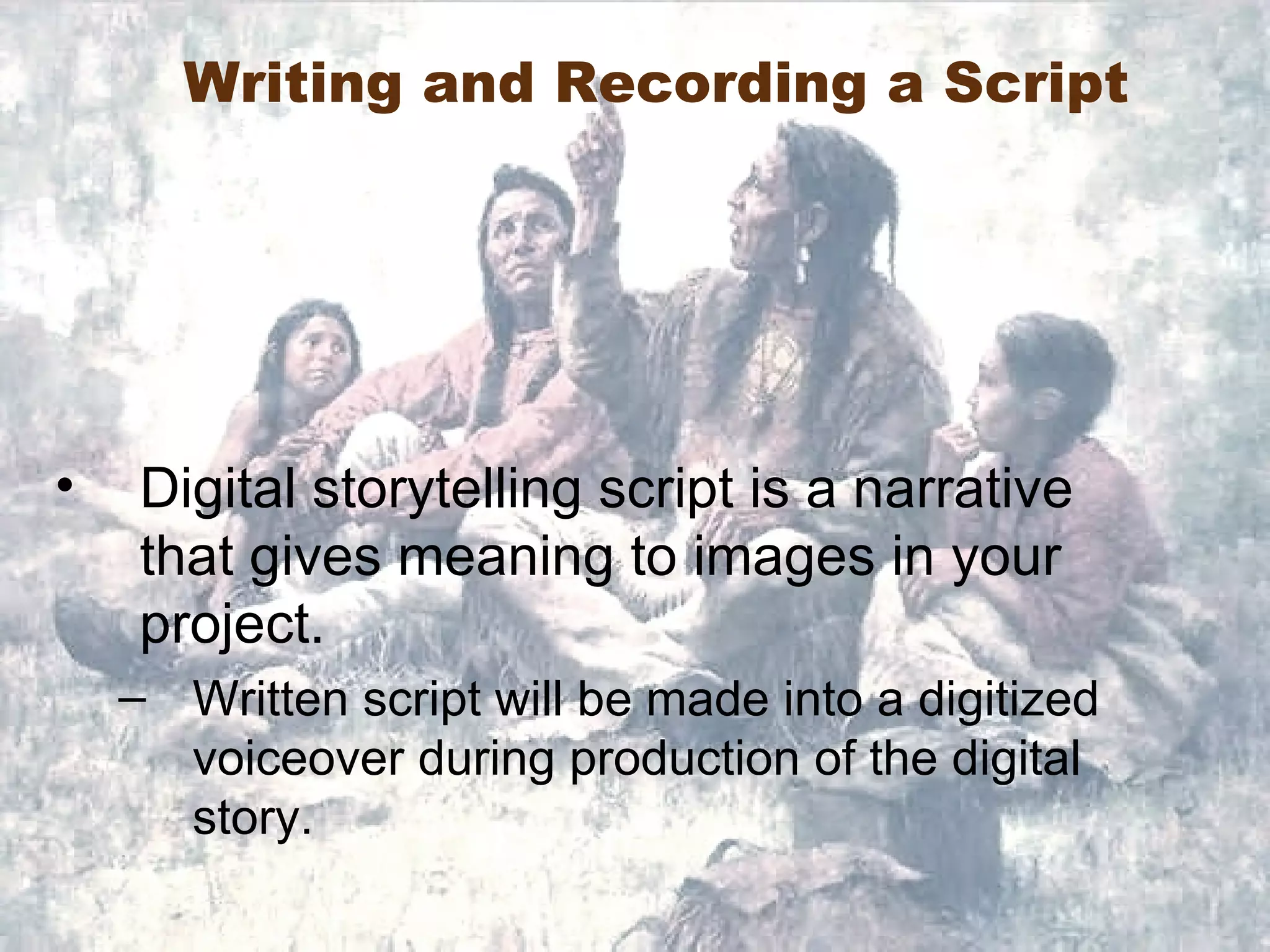 Writing and Recording a Script

• Digital storytelling script is a narrative that gives meaning to images in your project.

– Written script will be made into a digitized voiceover during production of the digital story.